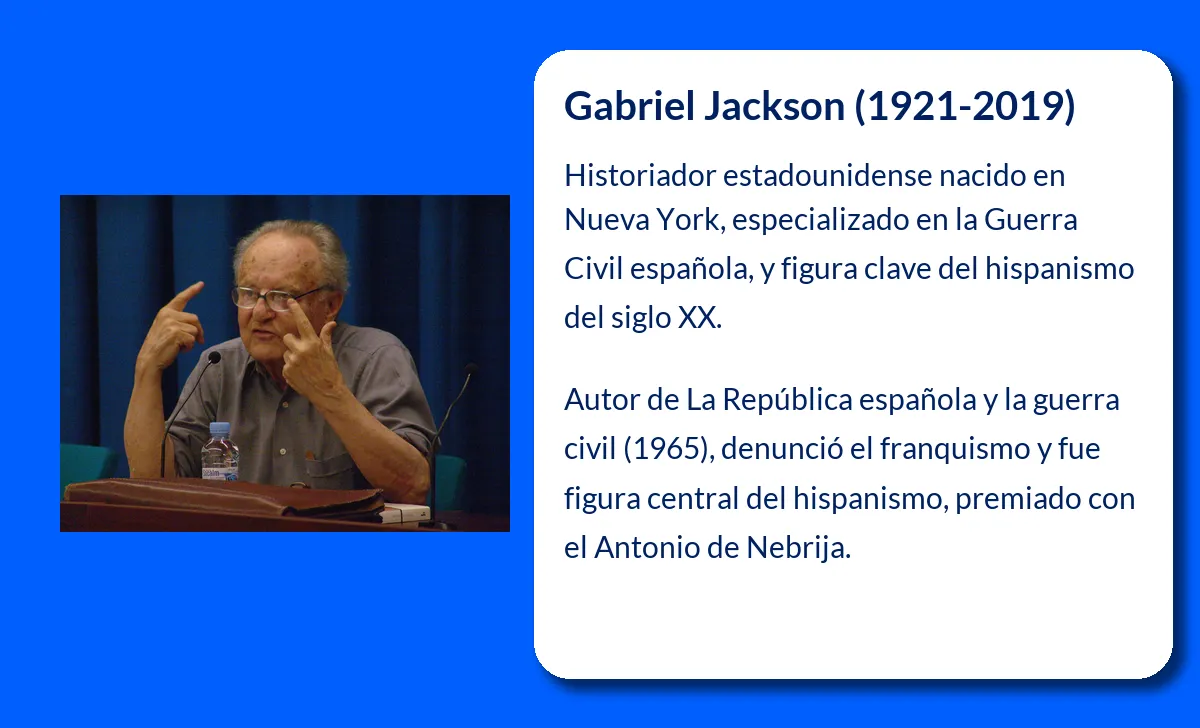 Gabriel Jackson (1921-2019)

Historiador estadounidense nacido en Nueva York, especializado en la Guerra Civil española, y figura clave del hispanismo del siglo XX.

Autor de La República española y la guerra civil (1965), denunció el franquismo y fue figura central del hispanismo, premiado con el Antonio de Nebrija.